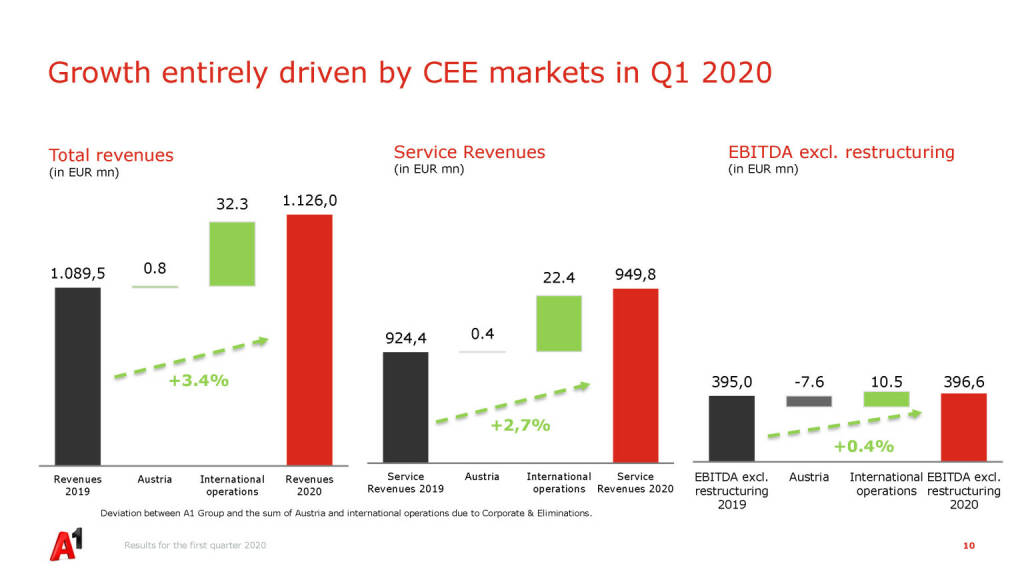 Growth entirely driven by CEE markets in Q1 2020

Total revenues
(in EUR mn)

1.089,5
0.8
32.3
1.126,0
+3.4%

Revenues 2019
Austria
International operations
Revenues 2020

Service Revenues
(in EUR mn)

924,4
0.4
22.4
949,8
+2,7%

Service Revenues 2019
Austria
International operations
Service Revenues 2020

EBITDA excl. restructuring
(in EUR mn)

395,0
-7.6
10.5
396,6
+0.4%

EBITDA excl. restructuring 2019
Austria
International operations
EBITDA excl. restructuring 2020

Deviation between A1 Group and the sum of Austria and international operations due to Corporate & Eliminations.

A1

Results for the first quarter 2020

10